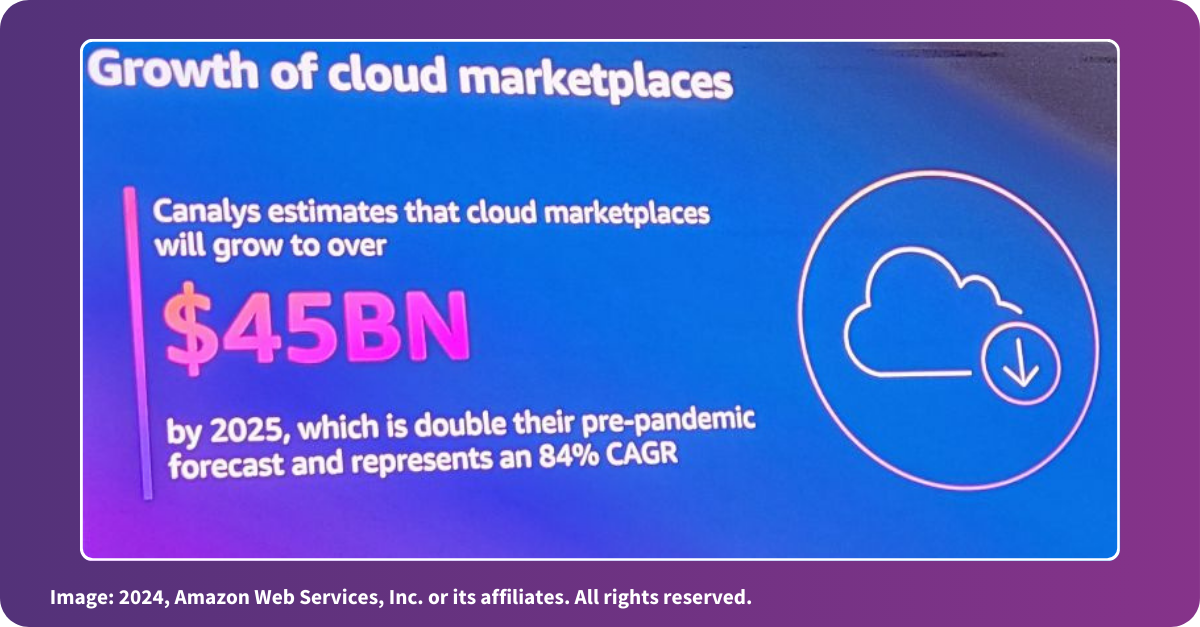 Growth of cloud marketplaces

Canalys estimates that cloud marketplaces will grow to over

$45BN

by 2025, which is double their pre-pandemic forecast and represents an 84% CAGR

Image: 2024, Amazon Web Services, Inc. or its affiliates. All rights reserved.